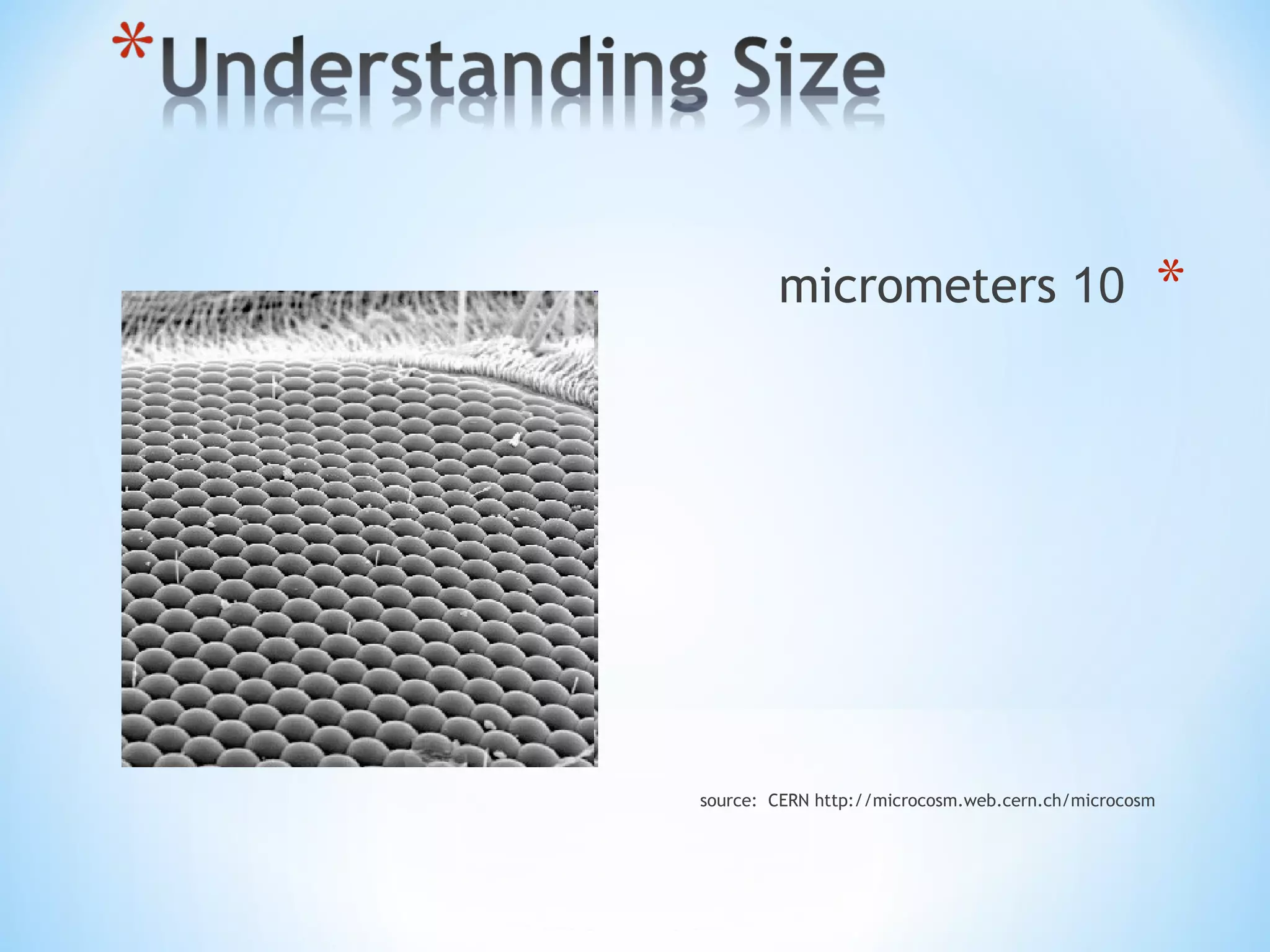 *Understanding Size

micrometers 10 *

source: CERN http://microcosm.web.cern.ch/microcosm